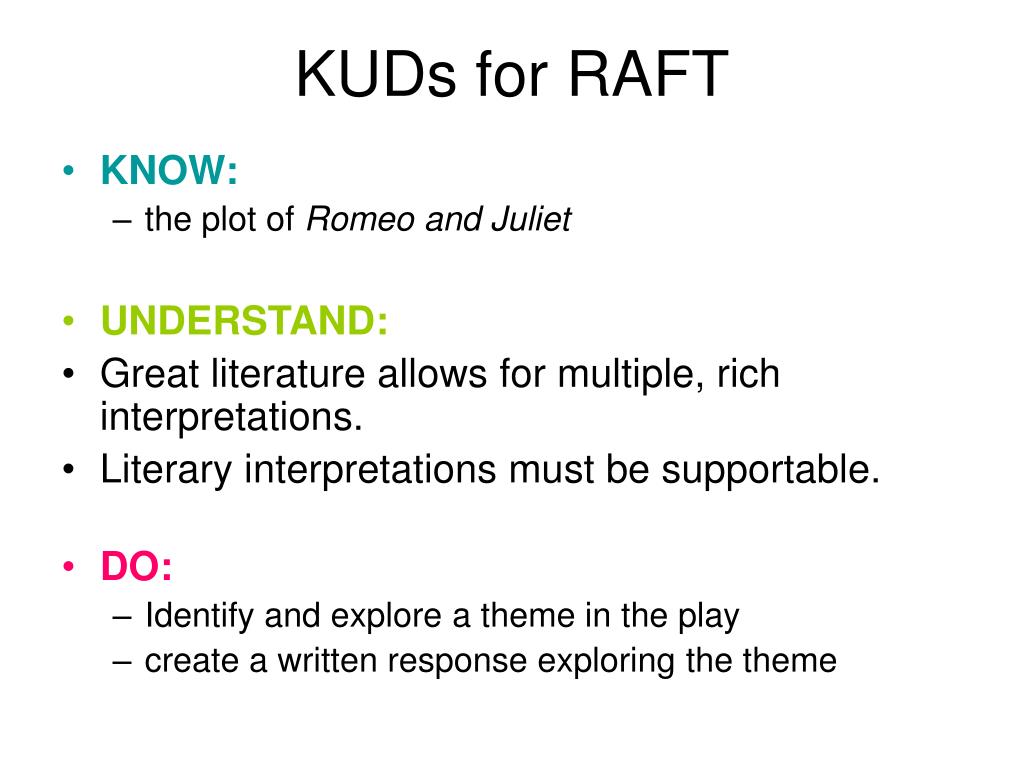 KUDs for RAFT

• KNOW:
– the plot of Romeo and Juliet

• UNDERSTAND:
• Great literature allows for multiple, rich interpretations.
• Literary interpretations must be supportable.

• DO:
– Identify and explore a theme in the play
– create a written response exploring the theme